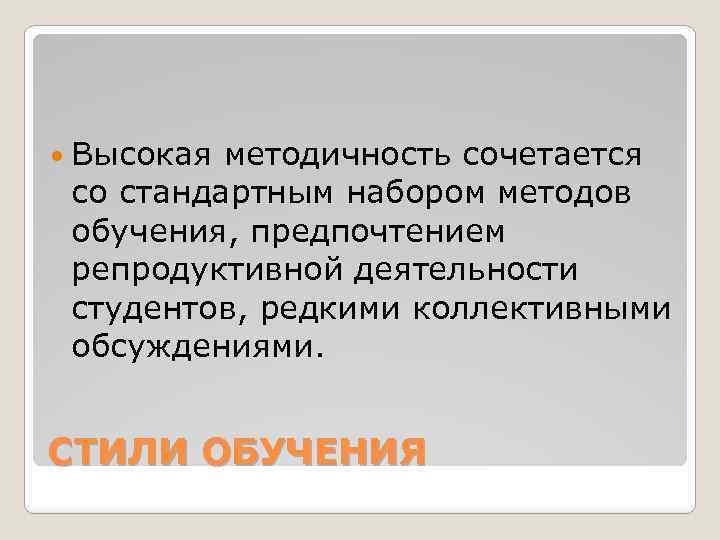 Высокая методичность сочетается со стандартным набором методов обучения, предпочтением репродуктивной деятельности студентов, редкими коллективными обсуждениями.

СТИЛИ ОБУЧЕНИЯ